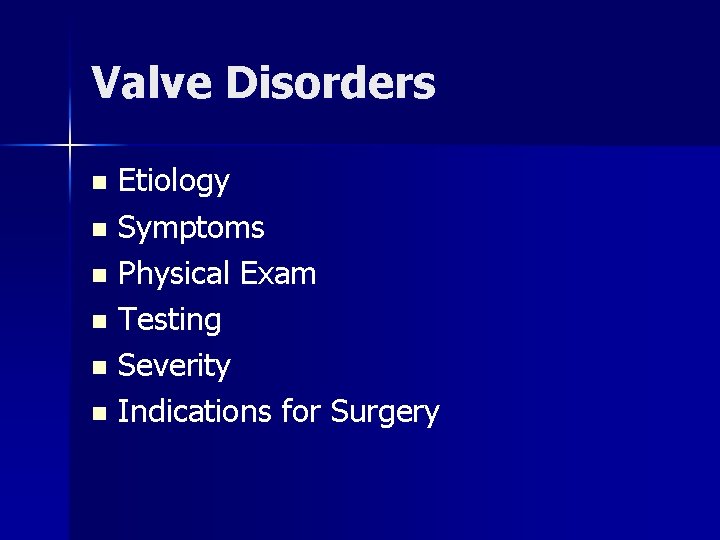 Valve Disorders

- Etiology
- Symptoms
- Physical Exam
- Testing
- Severity
- Indications for Surgery